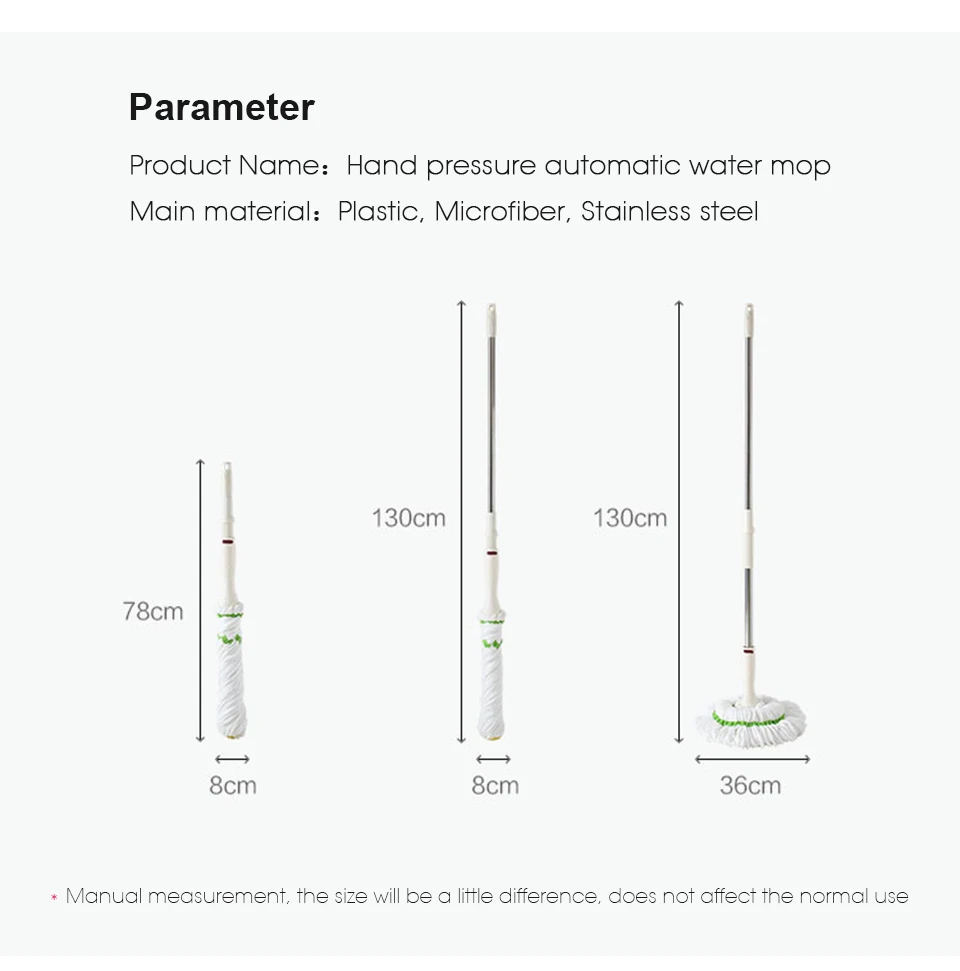 Parameter

Product Name：Hand pressure automatic water mop

Main material：Plastic, Microfiber, Stainless steel

78cm

8cm

130cm

8cm

130cm

36cm

* Manual measurement, the size will be a little difference, does not affect the normal use